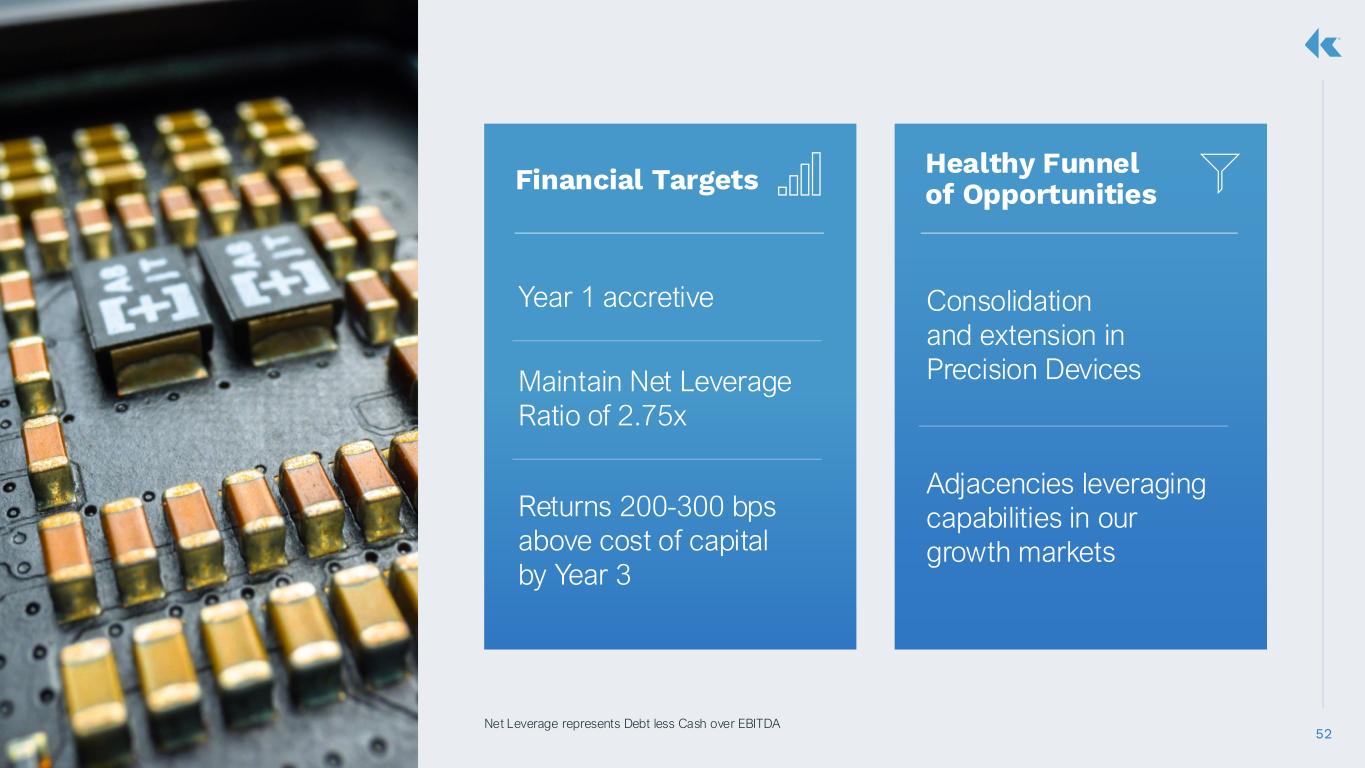 Financial Targets

Year 1 accretive

Maintain Net Leverage Ratio of 2.75x

Returns 200-300 bps above cost of capital by Year 3

Healthy Funnel of Opportunities

Consolidation and extension in Precision Devices

Adjacencies leveraging capabilities in our growth markets

Net Leverage represents Debt less Cash over EBITDA

52